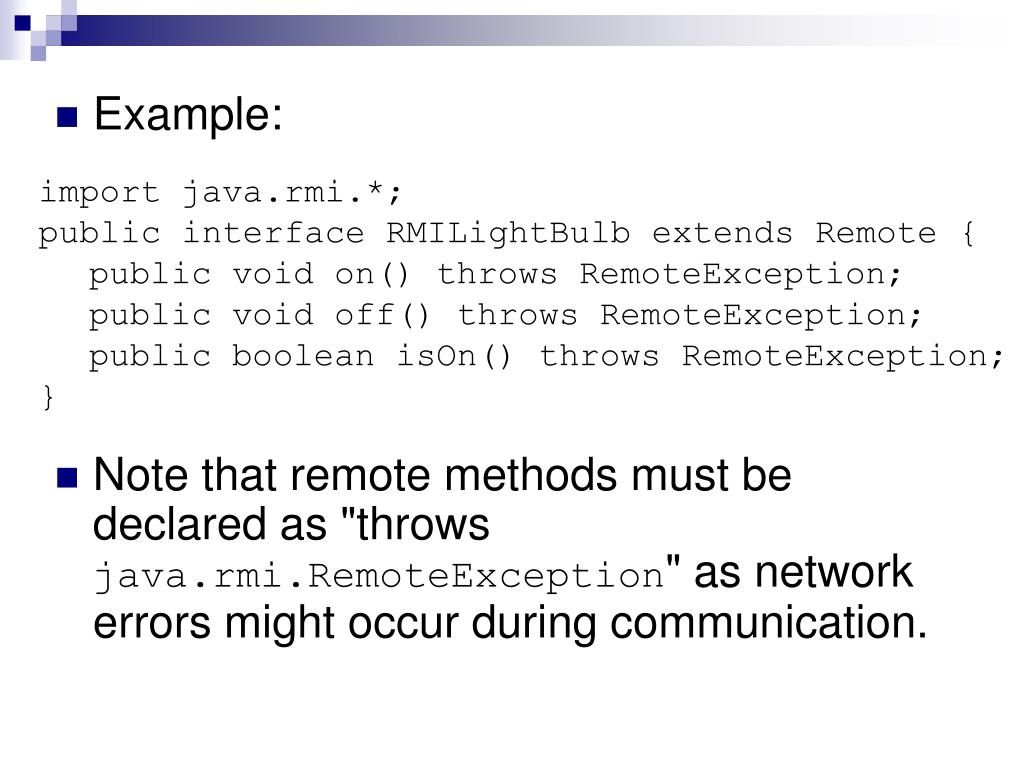 Example:

import java.rmi.*;
public interface RMILightBulb extends Remote {
public void on() throws RemoteException;
public void off() throws RemoteException;
public boolean isOn() throws RemoteException;
}

Note that remote methods must be declared as "throws java.rmi.RemoteException" as network errors might occur during communication.